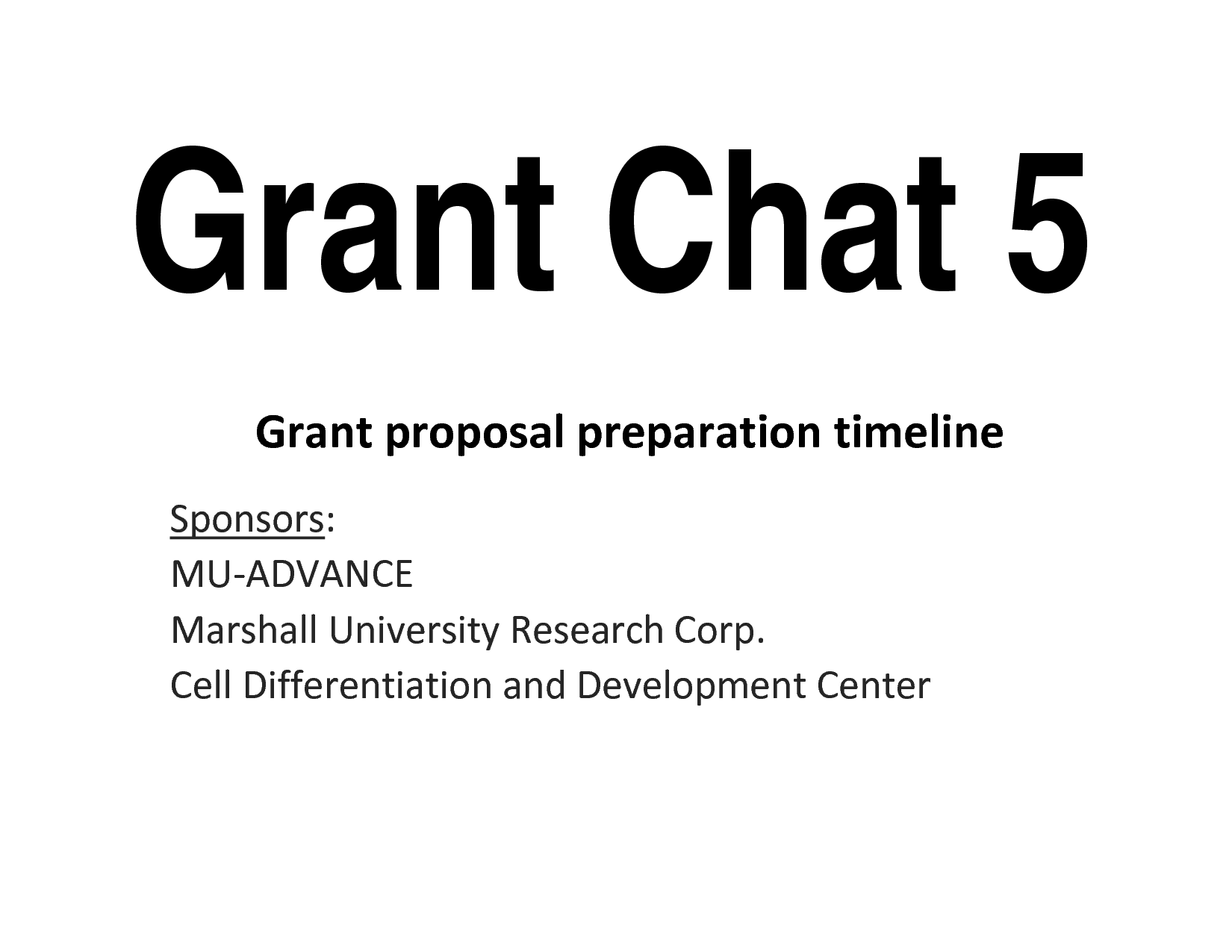 Grant Chat 5

Grant proposal preparation timeline

Sponsors:
MU-ADVANCE
Marshall University Research Corp.
Cell Differentiation and Development Center